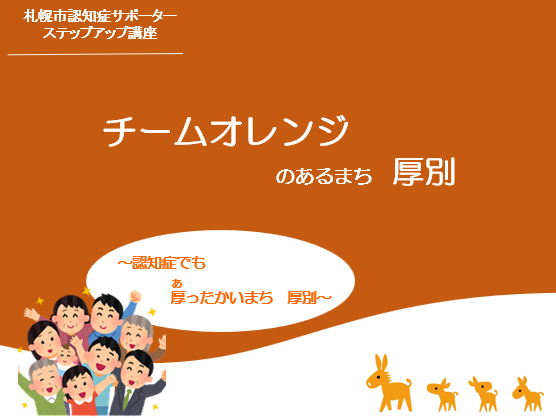 札幌市認知症サポーター
ステップアップ講座

チームオレンジ
のあるまち　厚別

～認知症でも
あ
厚ったかいまち　厚別～